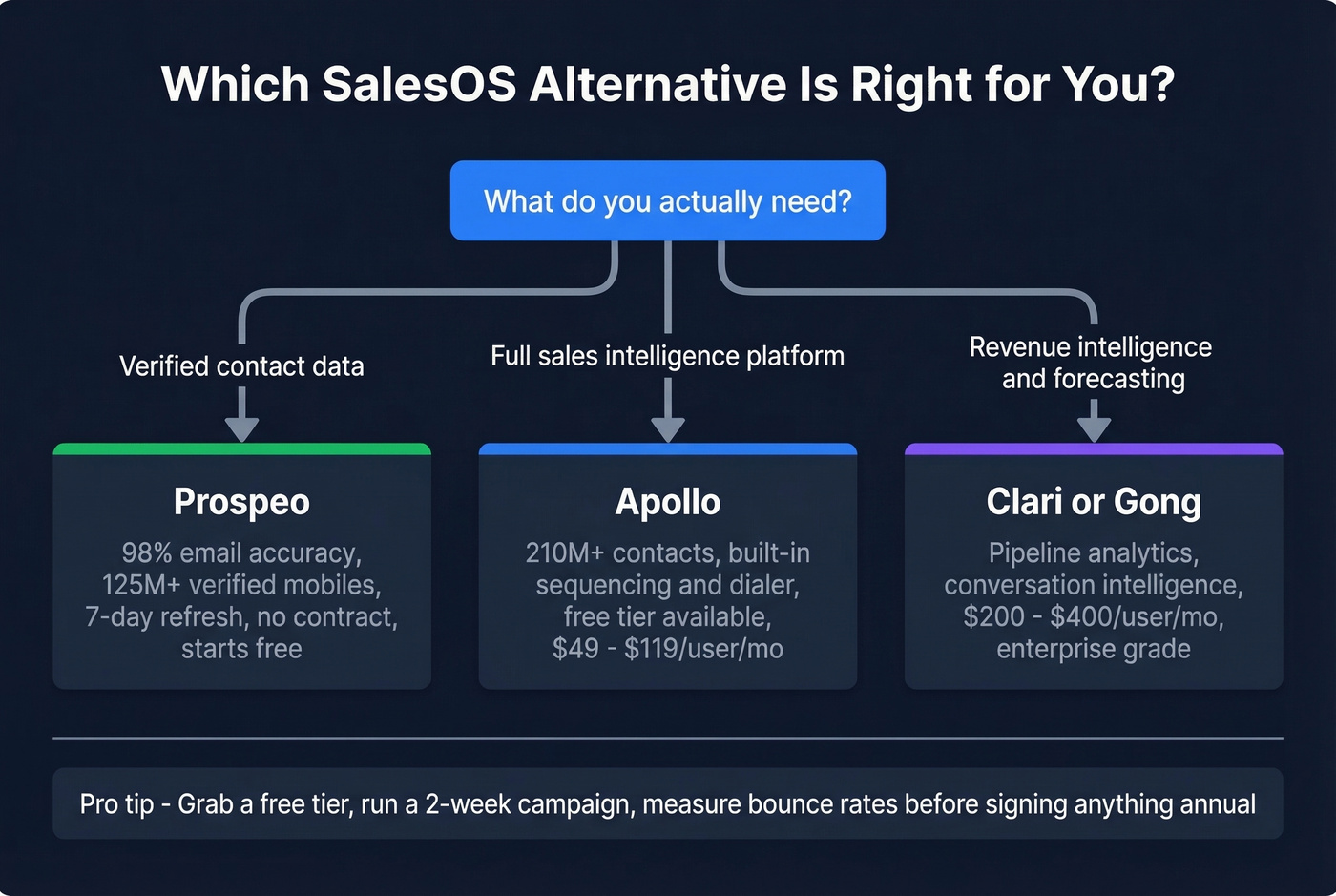 Which SalesOS Alternative Is Right for You?

What do you actually need?

Verified contact data

Full sales intelligence platform

Revenue intelligence and forecasting

Prospeo

98% email accuracy, 125M+ verified mobiles, 7-day refresh, no contract, starts free

Apollo

210M+ contacts, built-in sequencing and dialer, free tier available, $49 - $119/user/mo

Clari or Gong

Pipeline analytics, conversation intelligence, $200 - $400/user/mo, enterprise grade

Pro tip - Grab a free tier, run a 2-week campaign, measure bounce rates before signing anything annual